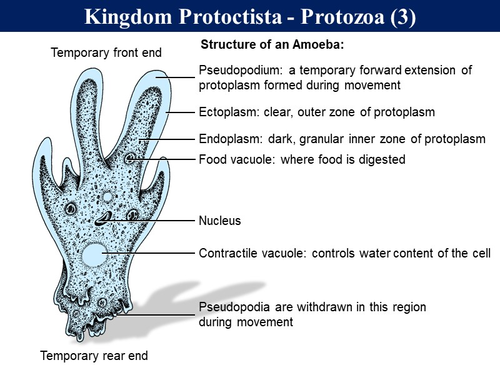 Kingdom Protoctista - Protozoa (3)

Temporary front end

Structure of an Amoeba:

Pseudopodium: a temporary forward extension of protoplasm formed during movement

Ectoplasm: clear, outer zone of protoplasm

Endoplasm: dark, granular inner zone of protoplasm

Food vacuole: where food is digested

Nucleus

Contractile vacuole: controls water content of the cell

Pseudopodia are withdrawn in this region during movement

Temporary rear end